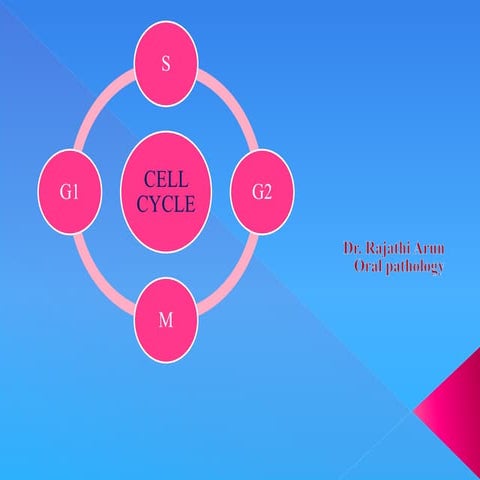 S

G1

CELL CYCLE

G2

M

Dr. Rajathi Arun
Oral pathology